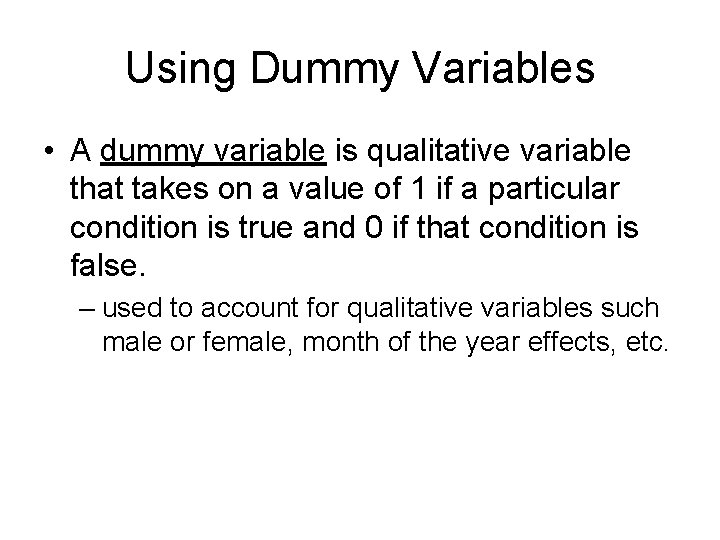 Using Dummy Variables

• A dummy variable is qualitative variable that takes on a value of 1 if a particular condition is true and 0 if that condition is false.

– used to account for qualitative variables such male or female, month of the year effects, etc.